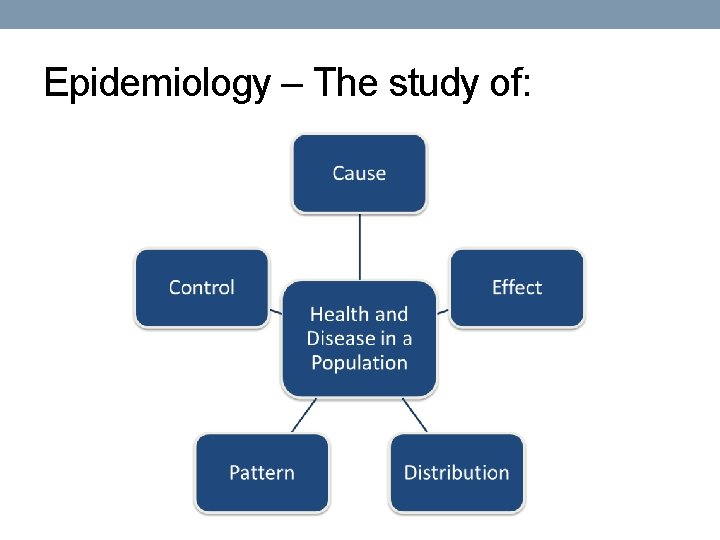 Epidemiology – The study of:

Cause

Control

Health and Disease in a Population

Effect

Pattern

Distribution